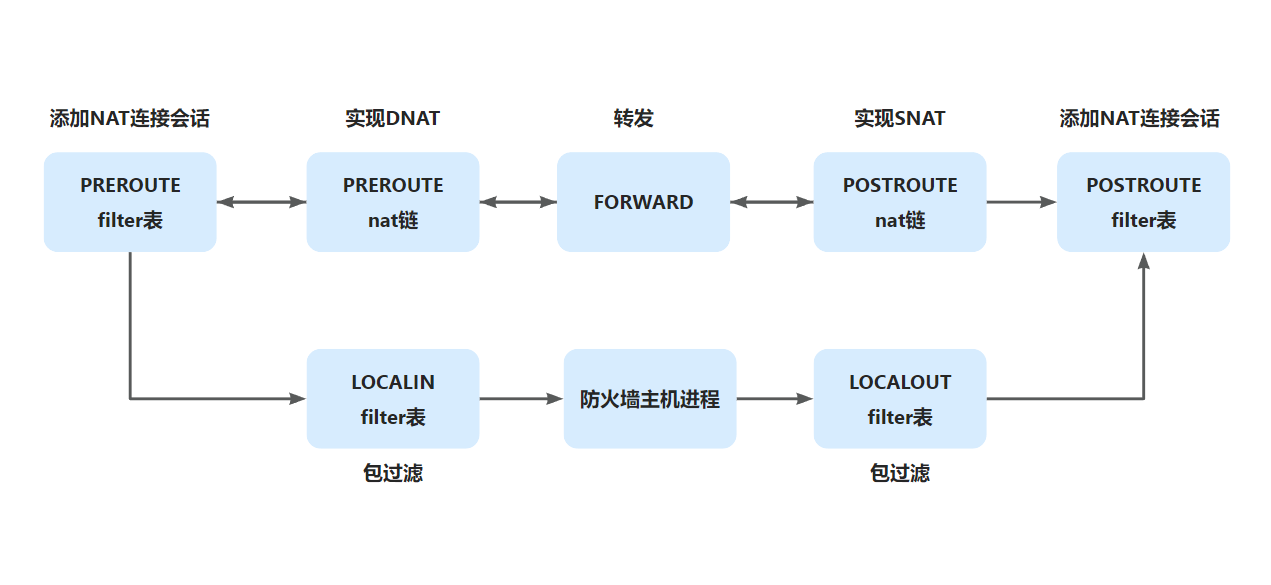 添加NAT连接会话

PREROUTE
filter表

实现DNAT

PREROUTE
nat链

转发

FORWARD

实现SNAT

POSTROUTE
nat链

添加NAT连接会话

POSTROUTE
filter表

LOCALIN
filter表

包过滤

防火墙主机进程

LOCALOUT
filter表

包过滤